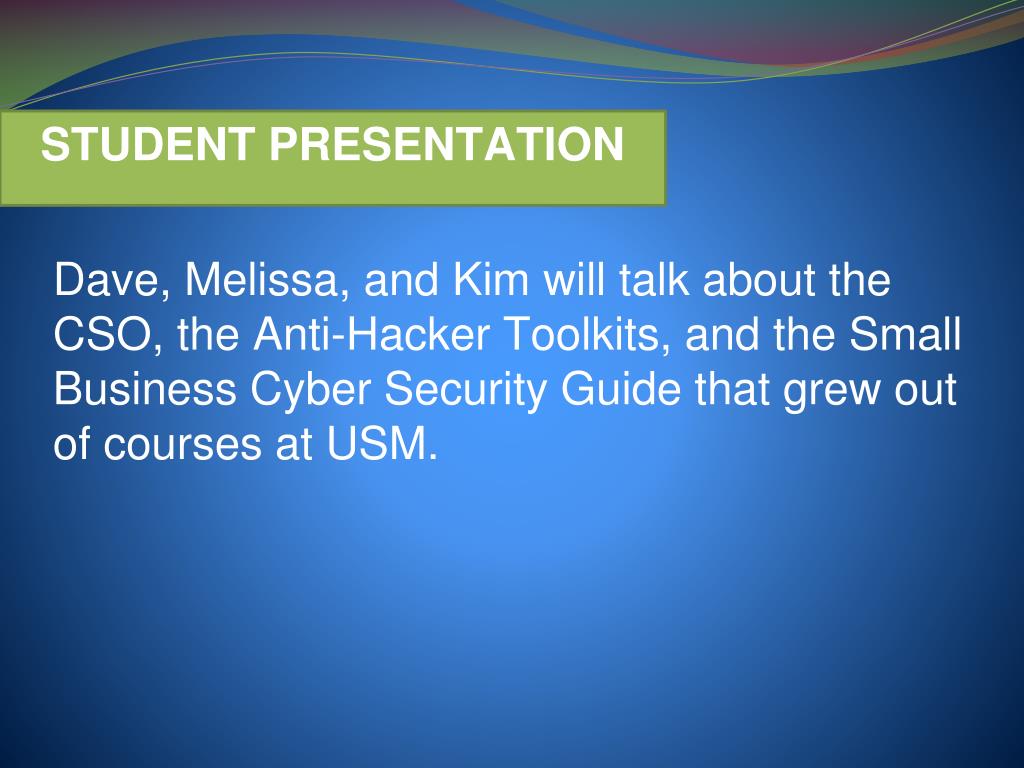 STUDENT PRESENTATION

Dave, Melissa, and Kim will talk about the CSO, the Anti-Hacker Toolkits, and the Small Business Cyber Security Guide that grew out of courses at USM.